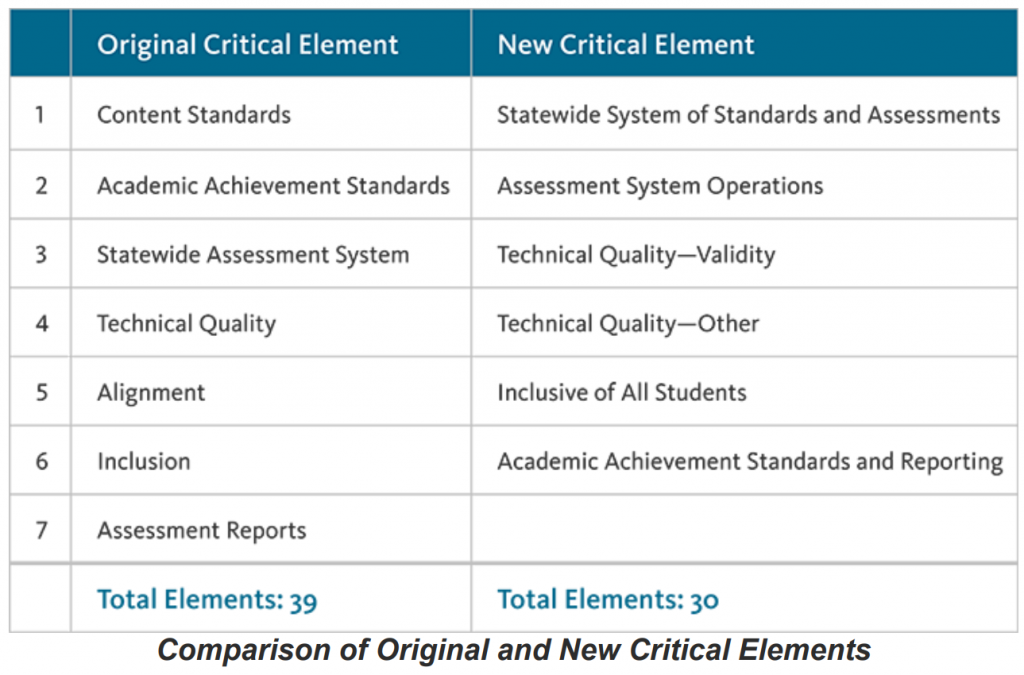 | | Original Critical Element | New Critical Element |
|---|---|---|
| 1 | Content Standards | Statewide System of Standards and Assessments |
| 2 | Academic Achievement Standards | Assessment System Operations |
| 3 | Statewide Assessment System | Technical Quality—Validity |
| 4 | Technical Quality | Technical Quality—Other |
| 5 | Alignment | Inclusive of All Students |
| 6 | Inclusion | Academic Achievement Standards and Reporting |
| 7 | Assessment Reports | |
| | Total Elements: 39 | Total Elements: 30 |

Comparison of Original and New Critical Elements